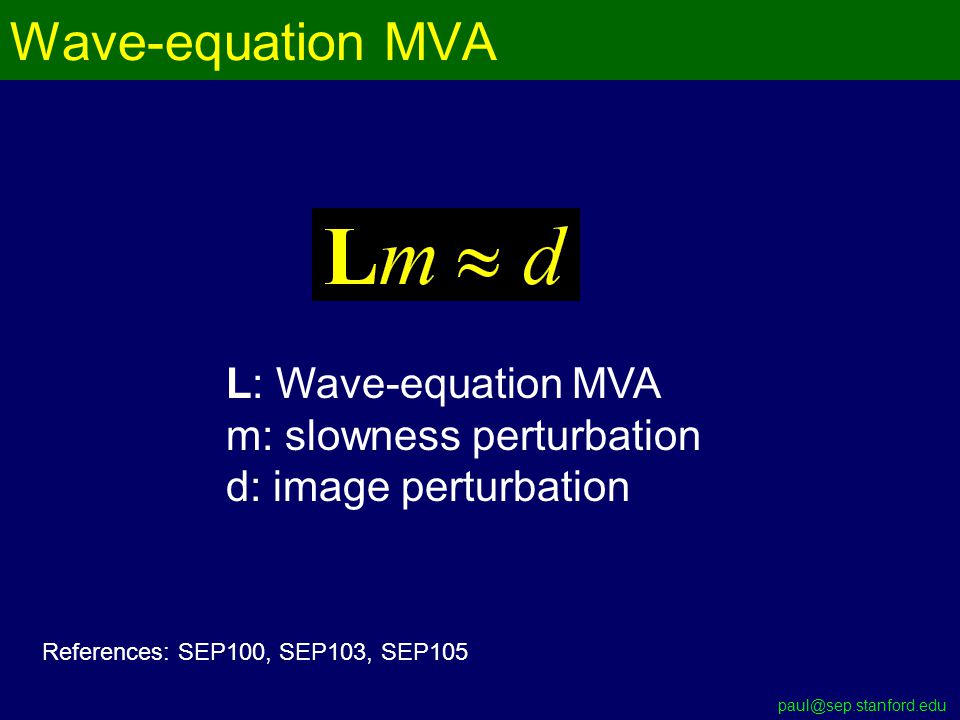 Wave-equation MVA

$\mathbf{L}m \approx d$

L: Wave-equation MVA
m: slowness perturbation
d: image perturbation

References: SEP100, SEP103, SEP105

paul@sep.stanford.edu